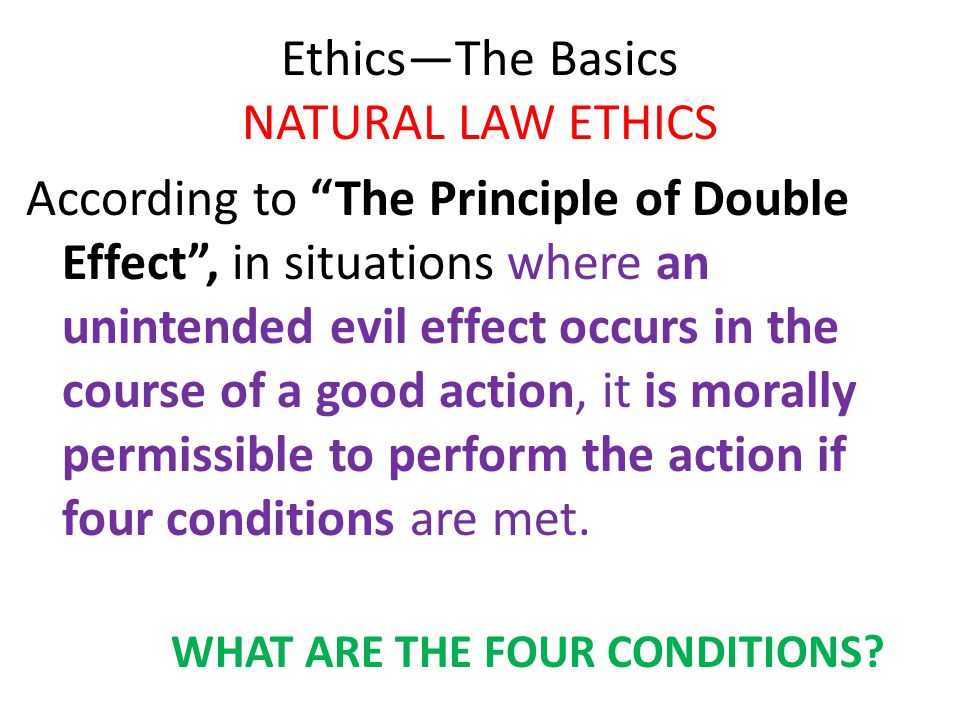 Ethics—The Basics
NATURAL LAW ETHICS

According to “The Principle of Double Effect”, in situations where an unintended evil effect occurs in the course of a good action, it is morally permissible to perform the action if four conditions are met.

WHAT ARE THE FOUR CONDITIONS?